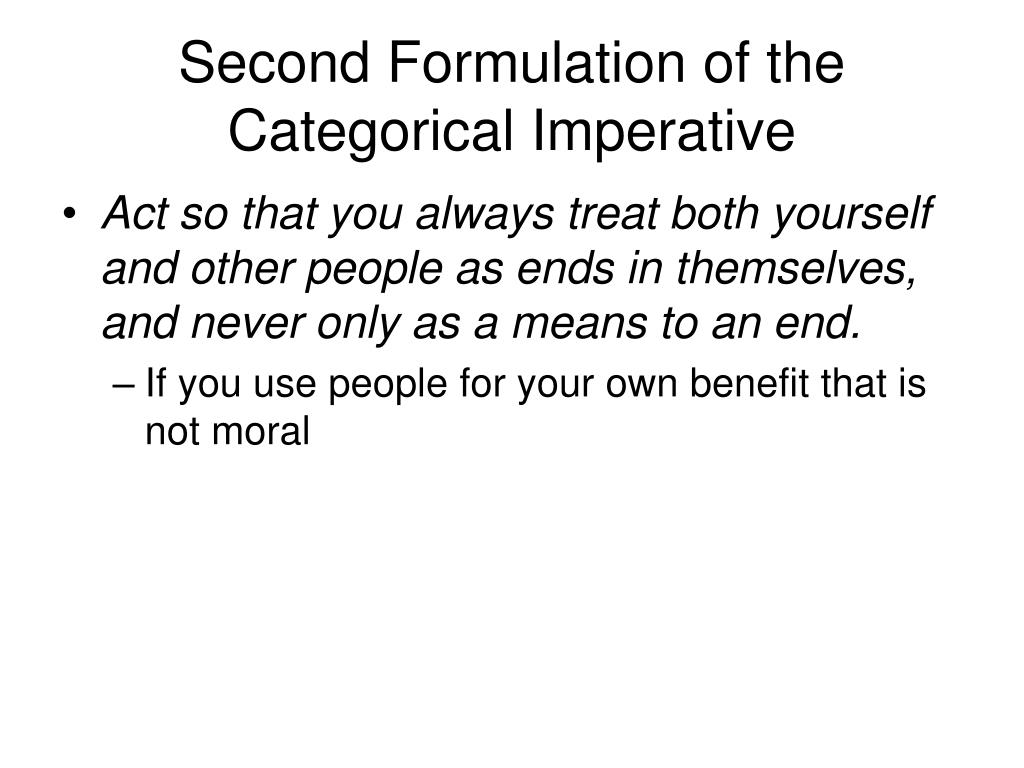 Second Formulation of the Categorical Imperative

• Act so that you always treat both yourself and other people as ends in themselves, and never only as a means to an end.

– If you use people for your own benefit that is not moral